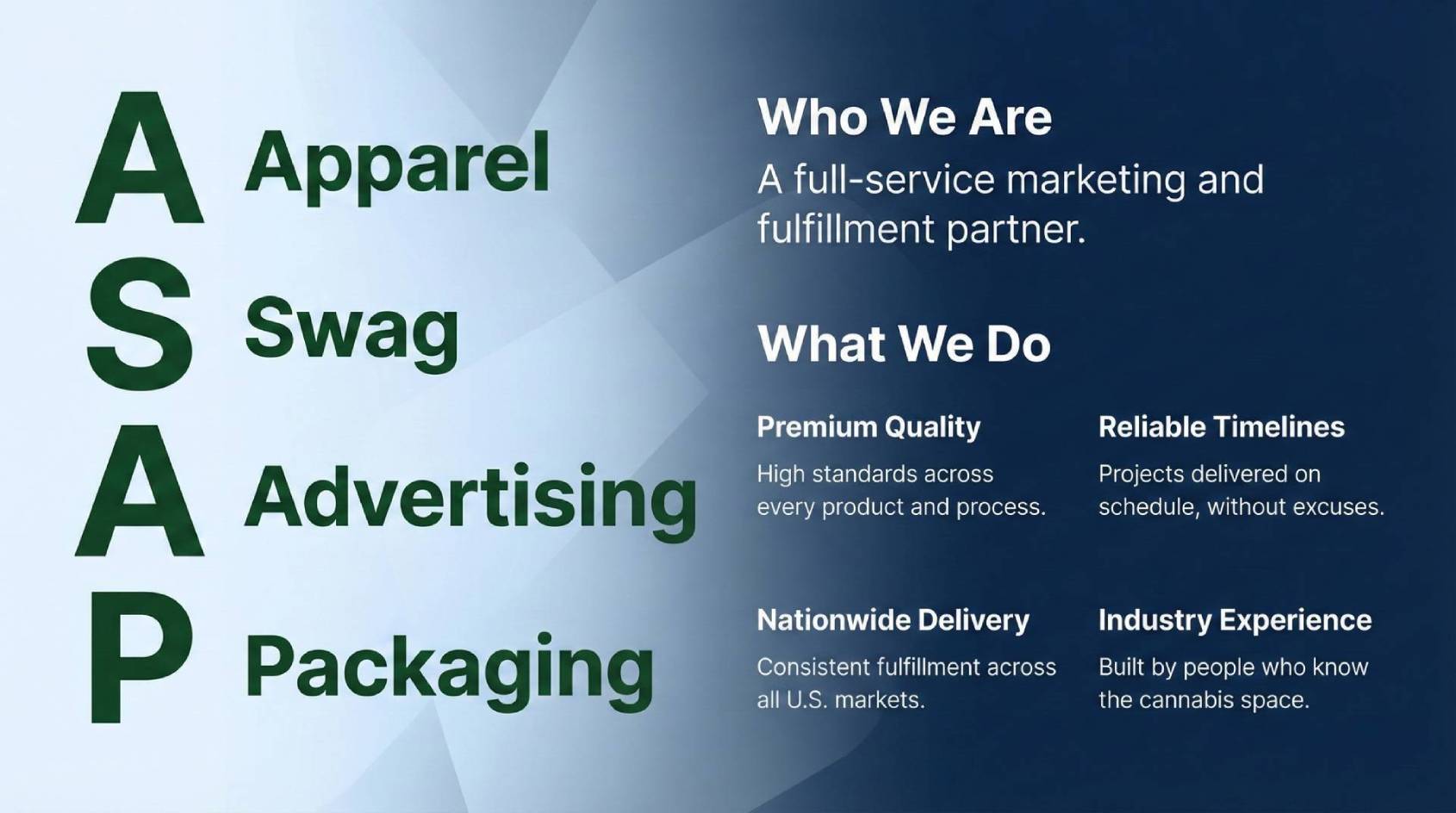 A Apparel
S Swag
A Advertising
P Packaging

Who We Are

A full-service marketing and fulfillment partner.

What We Do

Premium Quality

High standards across every product and process.

Reliable Timelines

Projects delivered on schedule, without excuses.

Nationwide Delivery

Consistent fulfillment across all U.S. markets.

Industry Experience

Built by people who know the cannabis space.